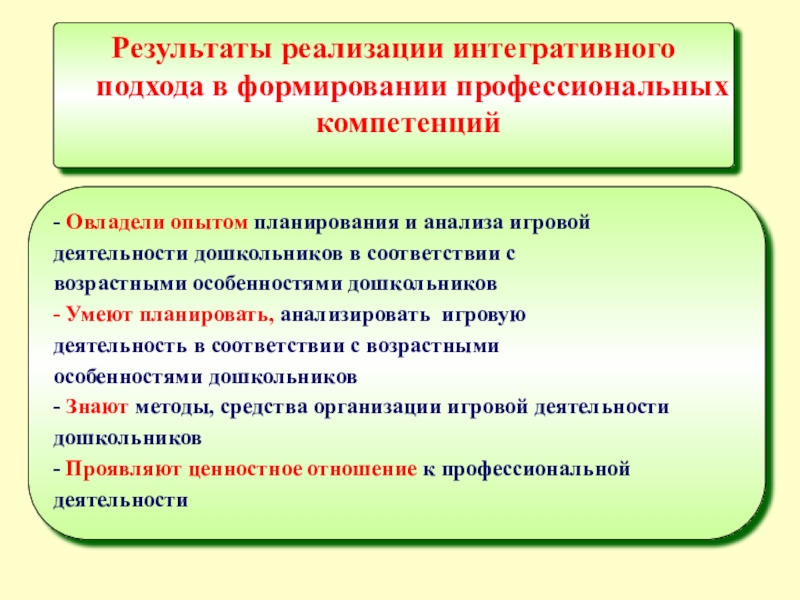 Результаты реализации интегративного подхода в формировании профессиональных компетенций

- Овладели опытом планирования и анализа игровой деятельности дошкольников в соответствии с возрастными особенностями дошкольников
- Умеют планировать, анализировать игровую деятельность в соответствии с возрастными особенностями дошкольников
- Знают методы, средства организации игровой деятельности дошкольников
- Проявляют ценностное отношение к профессиональной деятельности